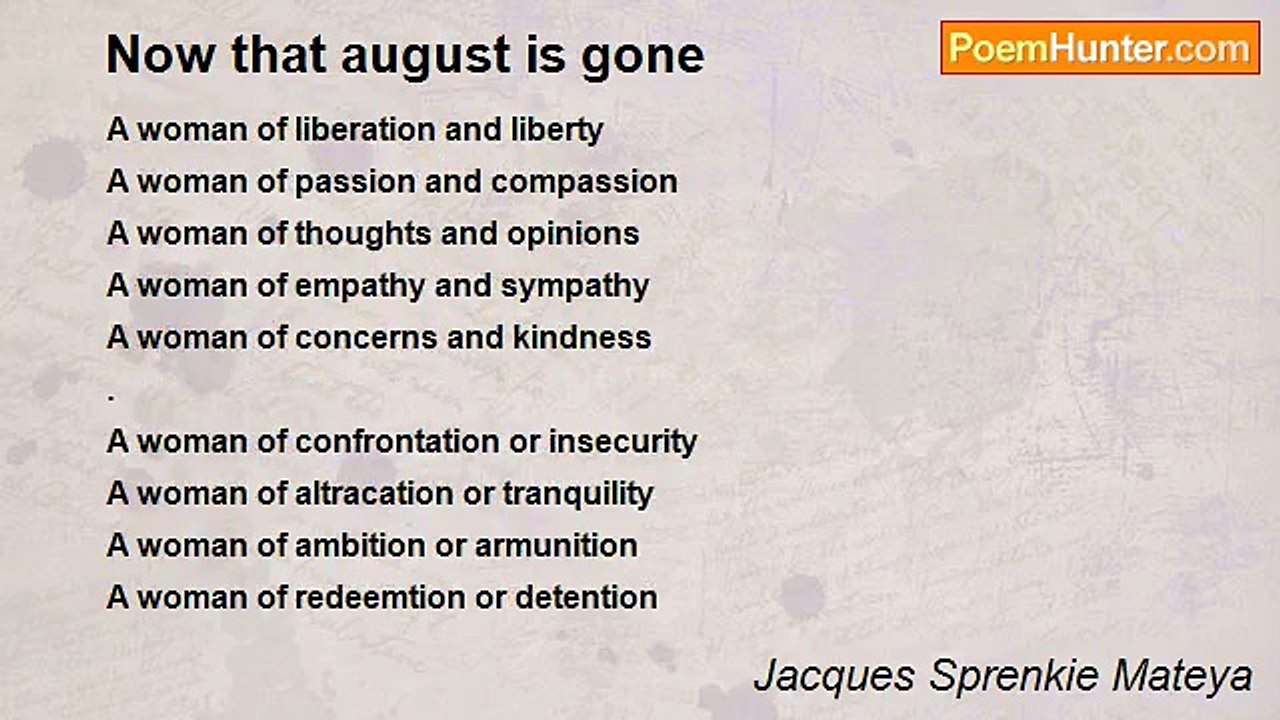 Now that august is gone

PoemHunter.com

A woman of liberation and liberty
A woman of passion and compassion
A woman of thoughts and opinions
A woman of empathy and sympathy
A woman of concerns and kindness
.
A woman of confrontation or insecurity
A woman of altracation or tranquility
A woman of ambition or armunition
A woman of redeemtion or detention

Jacques Sprenkie Mateya